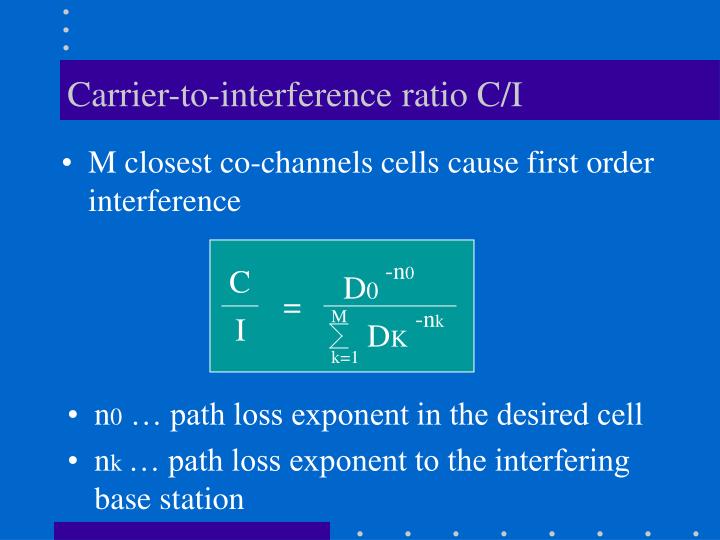 Carrier-to-interference ratio C/I

• M closest co-channels cells cause first order interference

$\frac{C}{I} = \frac{D_0^{-n_0}}{\sum_{k=1}^{M} D_K^{-n_k}}$

• $n_0$ … path loss exponent in the desired cell
• $n_k$ … path loss exponent to the interfering base station